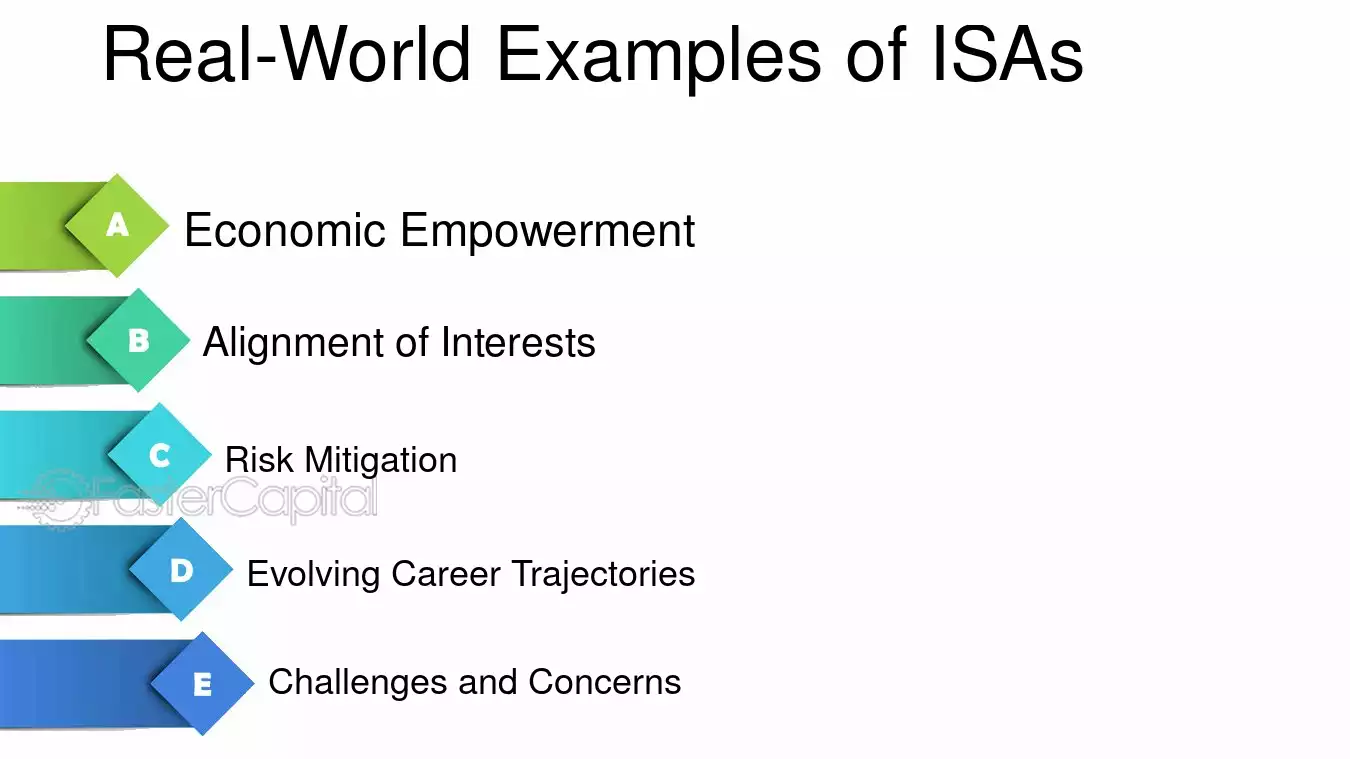 Real-World Examples of ISAs

A Economic Empowerment

B Alignment of Interests

C Risk Mitigation

FasterCapital

D Evolving Career Trajectories

E Challenges and Concerns